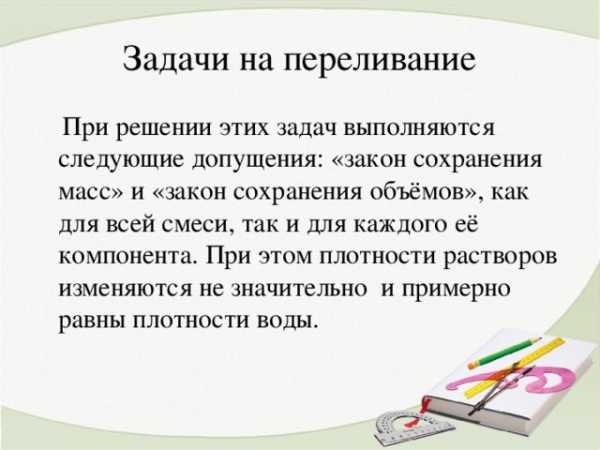 Задачи на переливание

При решении этих задач выполняются следующие допущения: «закон сохранения масс» и «закон сохранения объёмов», как для всей смеси, так и для каждого её компонента. При этом плотности растворов изменяются не значительно  и примерно равны плотности воды.